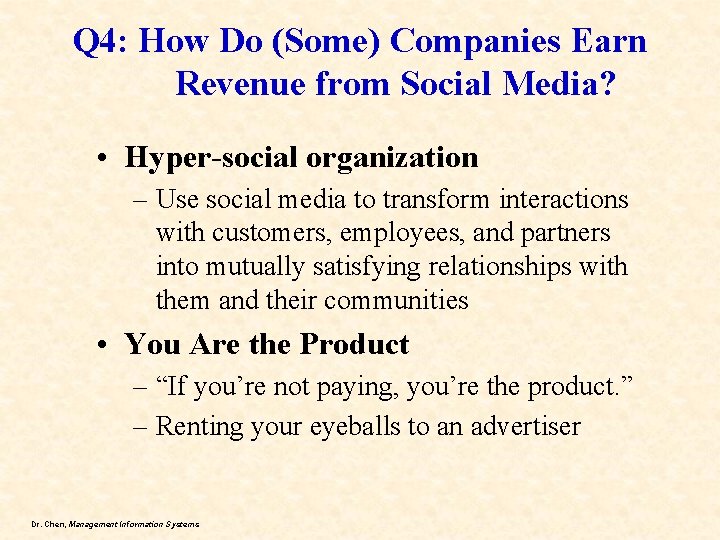 Q4: How Do (Some) Companies Earn Revenue from Social Media?

• Hyper-social organization
– Use social media to transform interactions with customers, employees, and partners into mutually satisfying relationships with them and their communities

• You Are the Product
– “If you’re not paying, you’re the product.”
– Renting your eyeballs to an advertiser

Dr. Chen, Management Information Systems